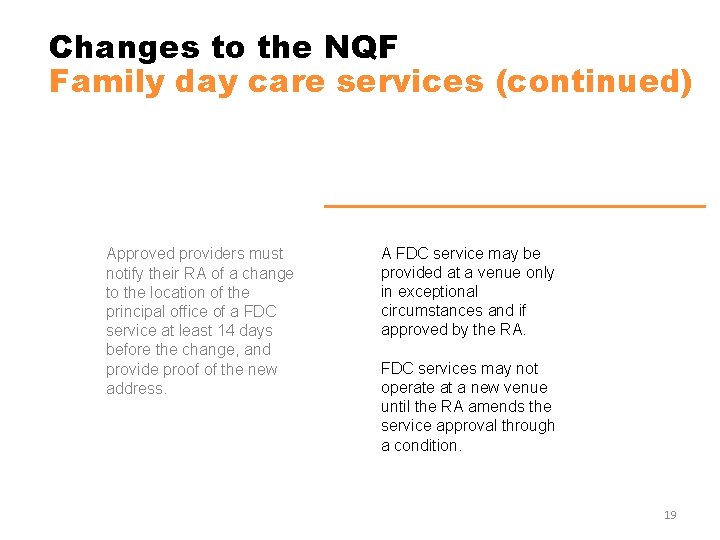 Changes to the NQF
Family day care services (continued)

Approved providers must notify their RA of a change to the location of the principal office of a FDC service at least 14 days before the change, and provide proof of the new address.

A FDC service may be provided at a venue only in exceptional circumstances and if approved by the RA.

FDC services may not operate at a new venue until the RA amends the service approval through a condition.

19